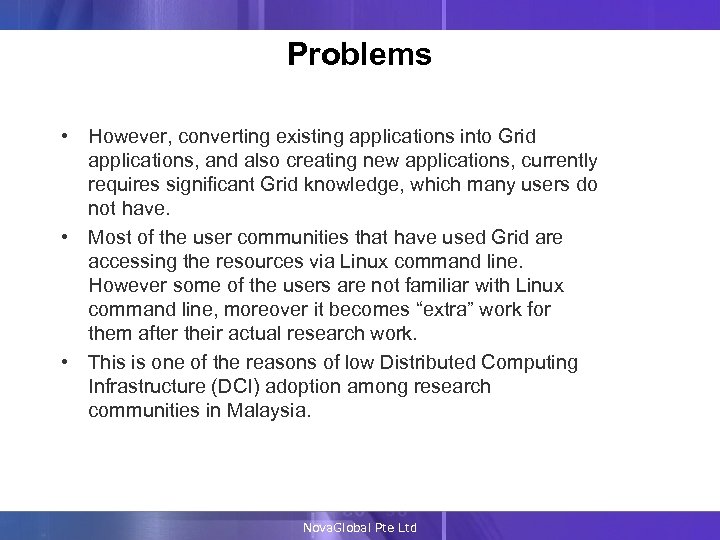 Problems

• However, converting existing applications into Grid applications, and also creating new applications, currently requires significant Grid knowledge, which many users do not have.

• Most of the user communities that have used Grid are accessing the resources via Linux command line. However some of the users are not familiar with Linux command line, moreover it becomes “extra” work for them after their actual research work.

• This is one of the reasons of low Distributed Computing Infrastructure (DCI) adoption among research communities in Malaysia.

NovaGlobal Pte Ltd